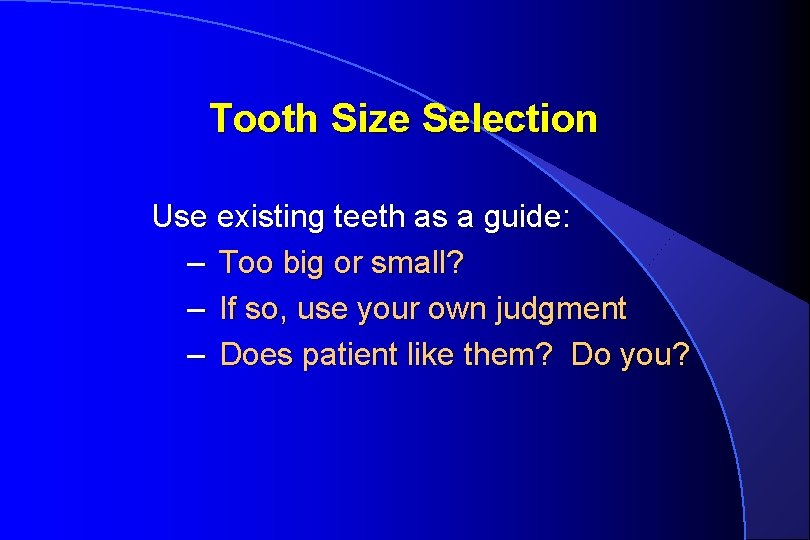 Tooth Size Selection

Use existing teeth as a guide:

– Too big or small?
– If so, use your own judgment
– Does patient like them? Do you?